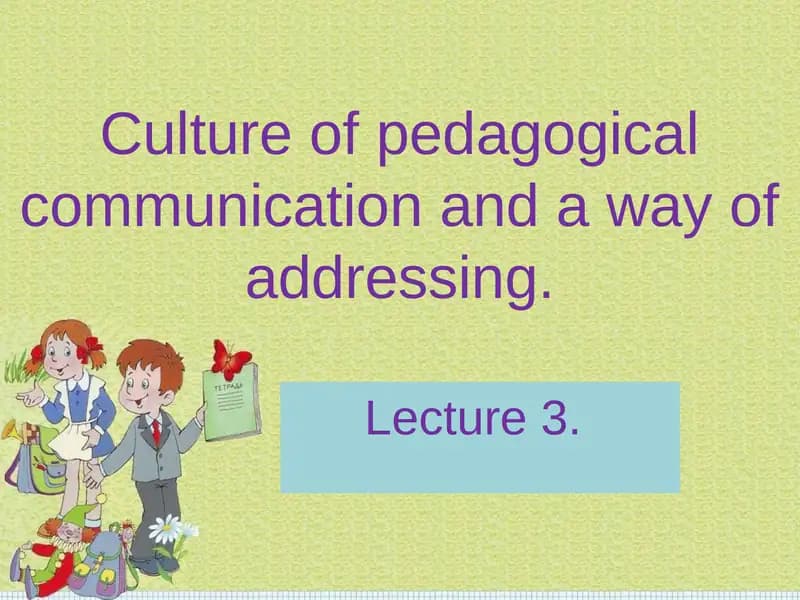 Culture of pedagogical communication and a way of addressing.

ТЕТРАДЬ

Lecture 3.